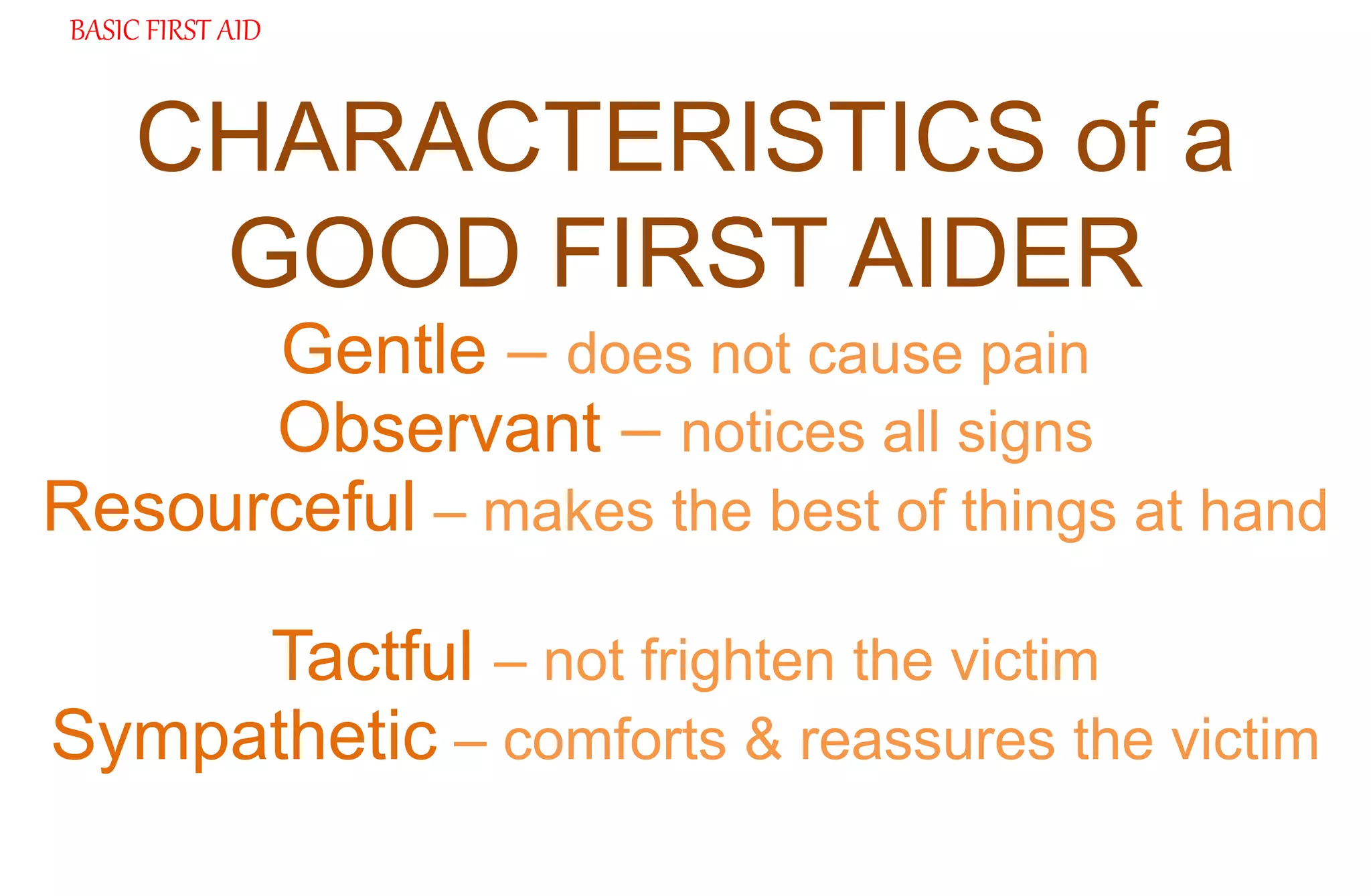 BASIC FIRST AID

CHARACTERISTICS of a GOOD FIRST AIDER

Gentle – does not cause pain
Observant – notices all signs
Resourceful – makes the best of things at hand

Tactful – not frighten the victim
Sympathetic – comforts & reassures the victim